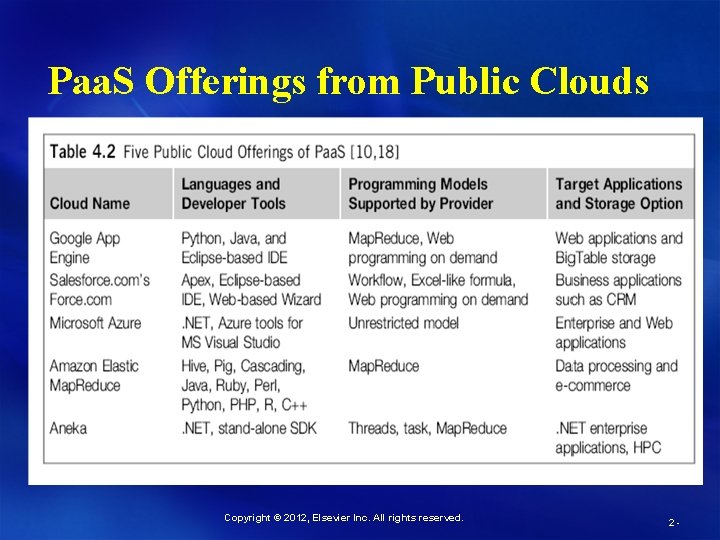 PaaS Offerings from Public Clouds

Table 4.2 Five Public Cloud Offerings of PaaS [10,18]

| Cloud Name | Languages and Developer Tools | Programming Models Supported by Provider | Target Applications and Storage Option |
|---|---|---|---|
| Google App Engine | Python, Java, and Eclipse-based IDE | MapReduce, Web programming on demand | Web applications and BigTable storage |
| Salesforce.com's Force.com | Apex, Eclipse-based IDE, Web-based Wizard | Workflow, Excel-like formula, Web programming on demand | Business applications such as CRM |
| Microsoft Azure | .NET, Azure tools for MS Visual Studio | Unrestricted model | Enterprise and Web applications |
| Amazon Elastic MapReduce | Hive, Pig, Cascading, Java, Ruby, Perl, Python, PHP, R, C++ | MapReduce | Data processing and e-commerce |
| Aneka | .NET, stand-alone SDK | Threads, task, MapReduce | .NET enterprise applications, HPC |

Copyright © 2012, Elsevier Inc. All rights reserved.

2 -